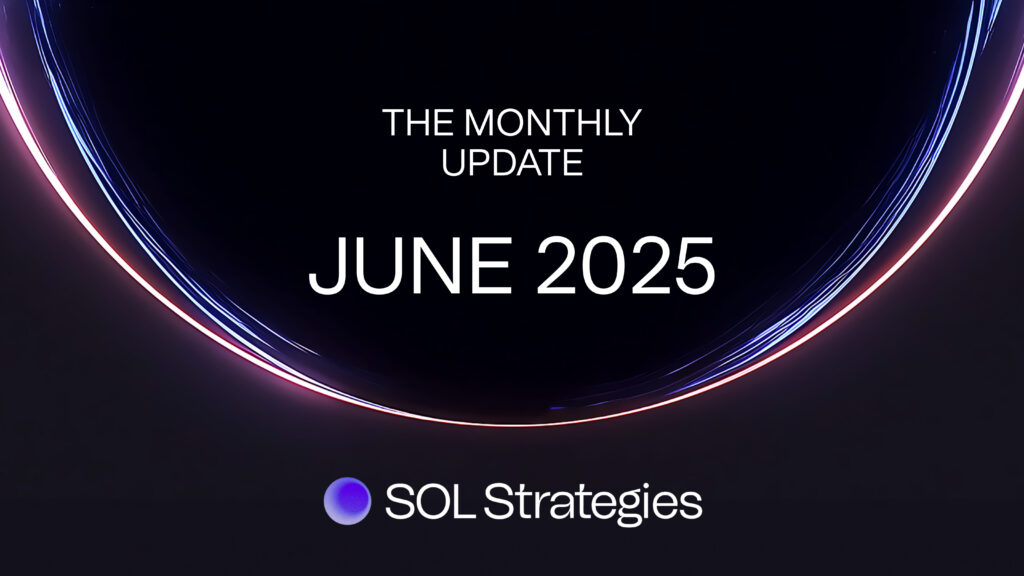 THE MONTHLY UPDATE

JUNE 2025

SOL Strategies